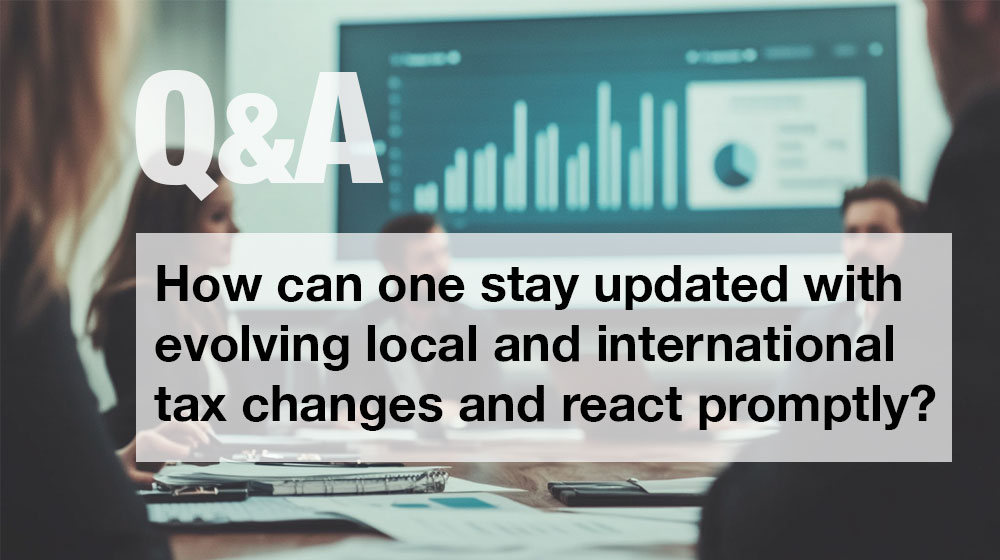 Q&A

How can one stay updated with evolving local and international tax changes and react promptly?